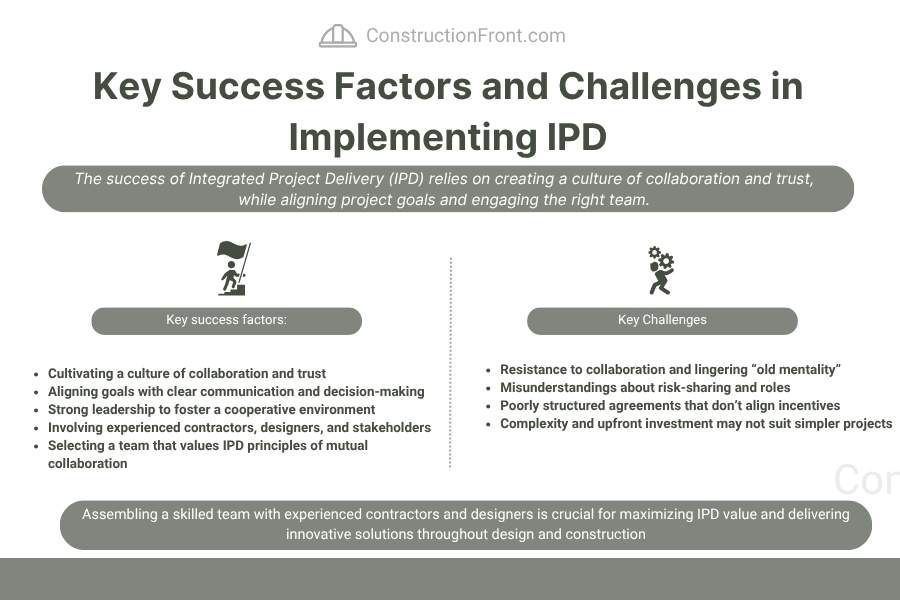 ConstructionFront.com

Key Success Factors and Challenges in Implementing IPD

The success of Integrated Project Delivery (IPD) relies on creating a culture of collaboration and trust, while aligning project goals and engaging the right team.

Key success factors:

- Cultivating a culture of collaboration and trust
- Aligning goals with clear communication and decision-making
- Strong leadership to foster a cooperative environment
- Involving experienced contractors, designers, and stakeholders
- Selecting a team that values IPD principles of mutual collaboration

Key Challenges

- Resistance to collaboration and lingering "old mentality"
- Misunderstandings about risk-sharing and roles
- Poorly structured agreements that don't align incentives
- Complexity and upfront investment may not suit simpler projects

Con

Assembling a skilled team with experienced contractors and designers is crucial for maximizing IPD value and delivering innovative solutions throughout design and construction